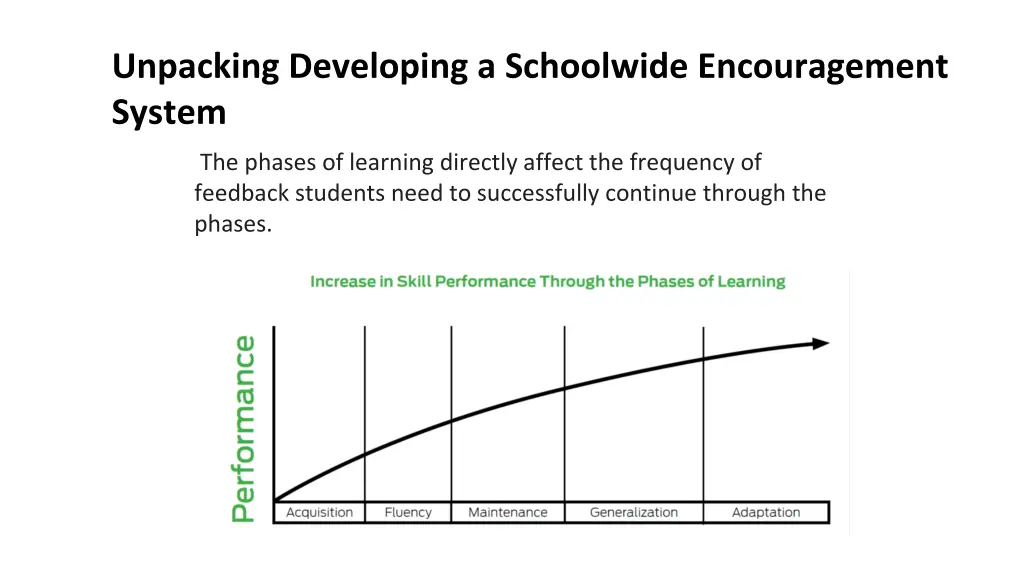 Unpacking Developing a Schoolwide Encouragement System

The phases of learning directly affect the frequency of feedback students need to successfully continue through the phases.

Increase in Skill Performance Through the Phases of Learning

Performance

Acquisition
Fluency
Maintenance
Generalization
Adaptation